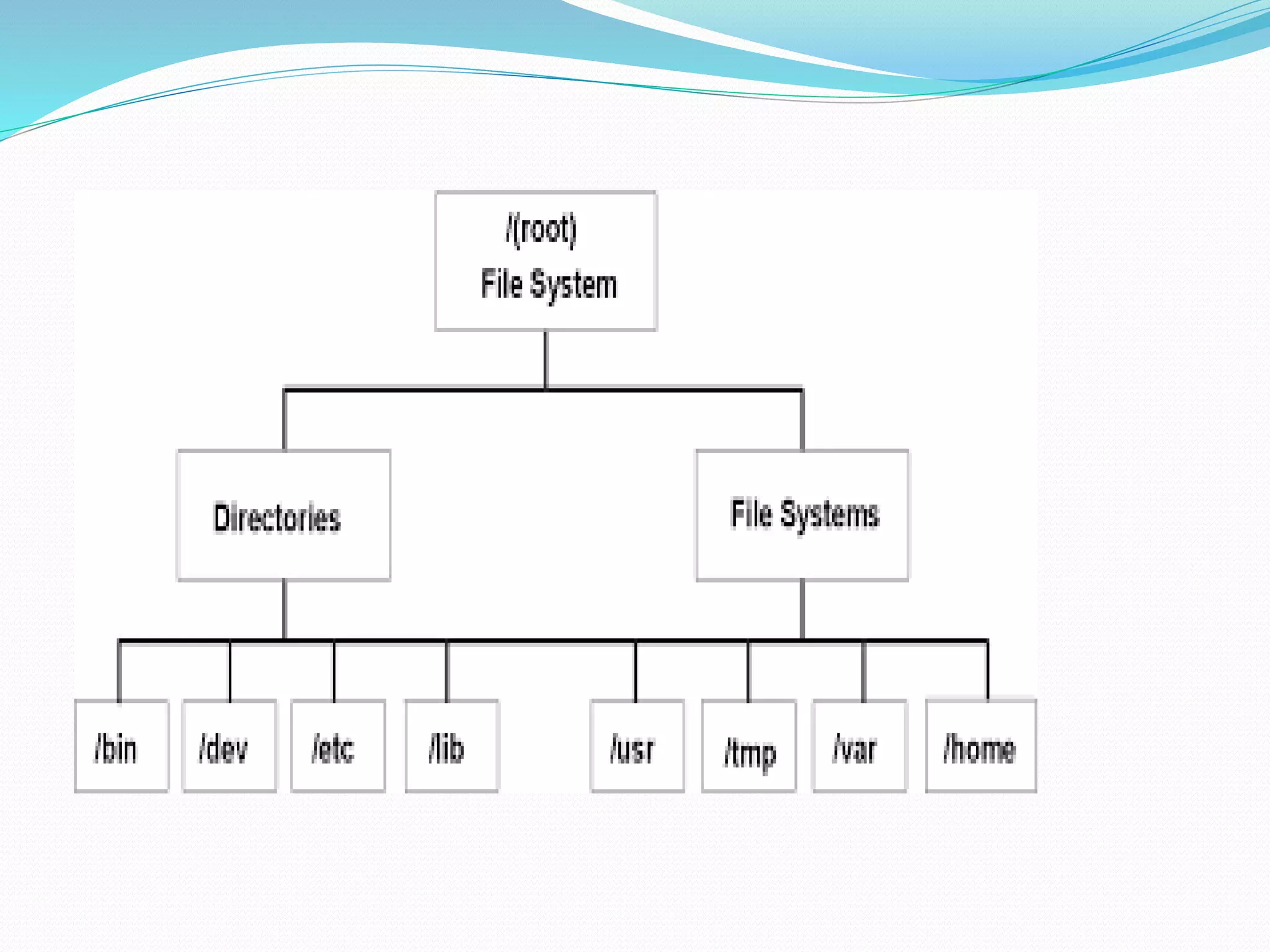 /(root)
File System

Directories

File Systems

/bin

/dev

/etc

/lib

/usr

/tmp

/var

/home